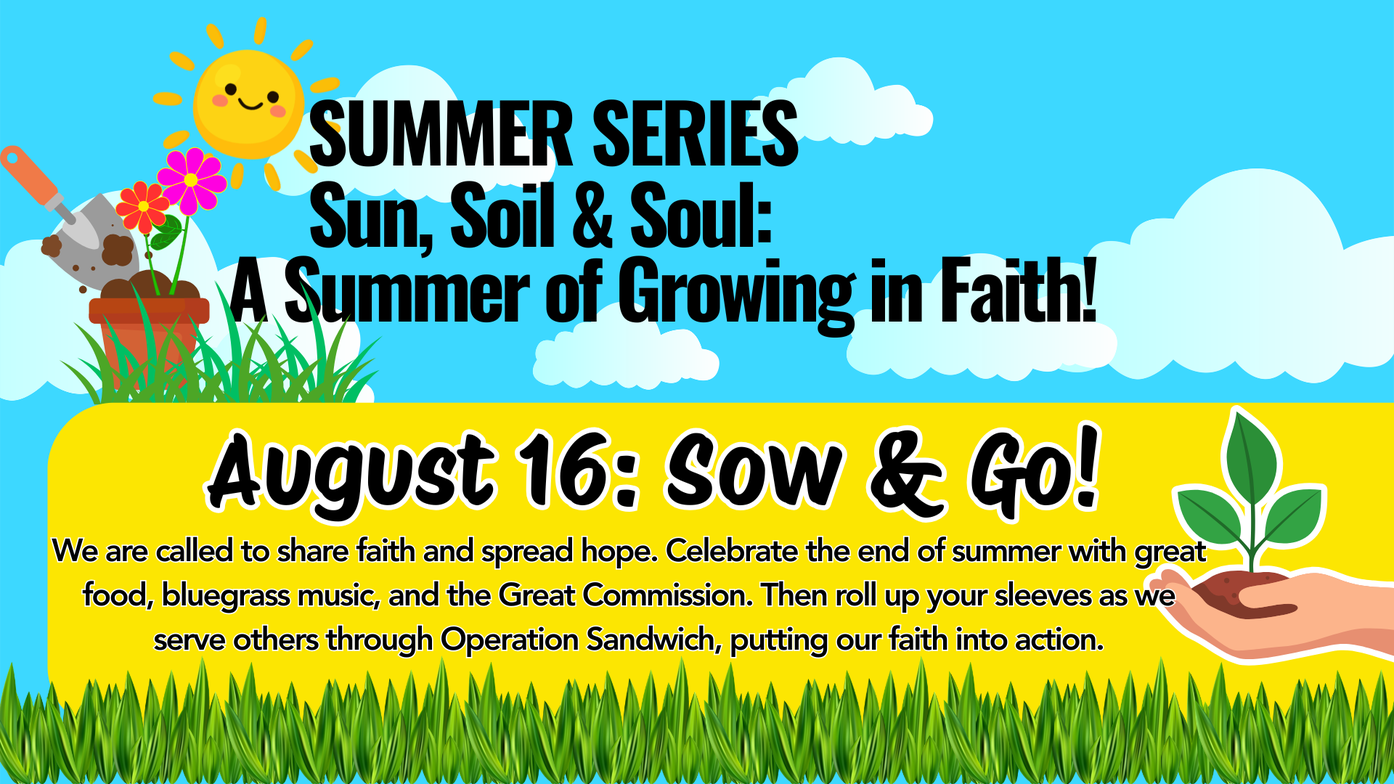 SUMMER SERIES
Sun, Soil & Soul:
A Summer of Growing in Faith!

August 16: Sow & Go!

We are called to share faith and spread hope. Celebrate the end of summer with great food, bluegrass music, and the Great Commission. Then roll up your sleeves as we serve others through Operation Sandwich, putting our faith into action.